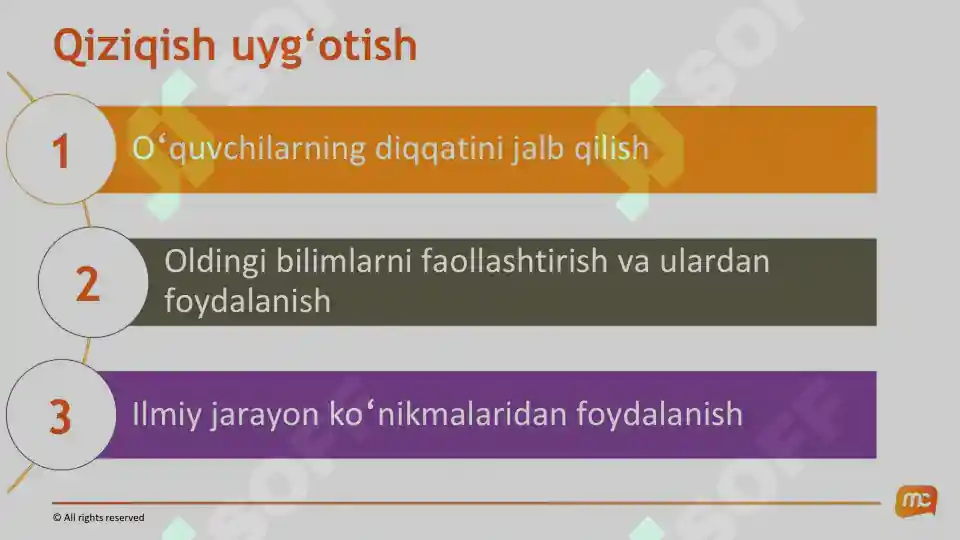 Qiziqish uyg‘otish

1 O‘quvchilarning diqqatini jalb qilish

2 Oldingi bilimlarni faollashtirish va ulardan foydalanish

3 Ilmiy jarayon ko‘nikmalaridan foydalanish

© All rights reserved

mc

SOF